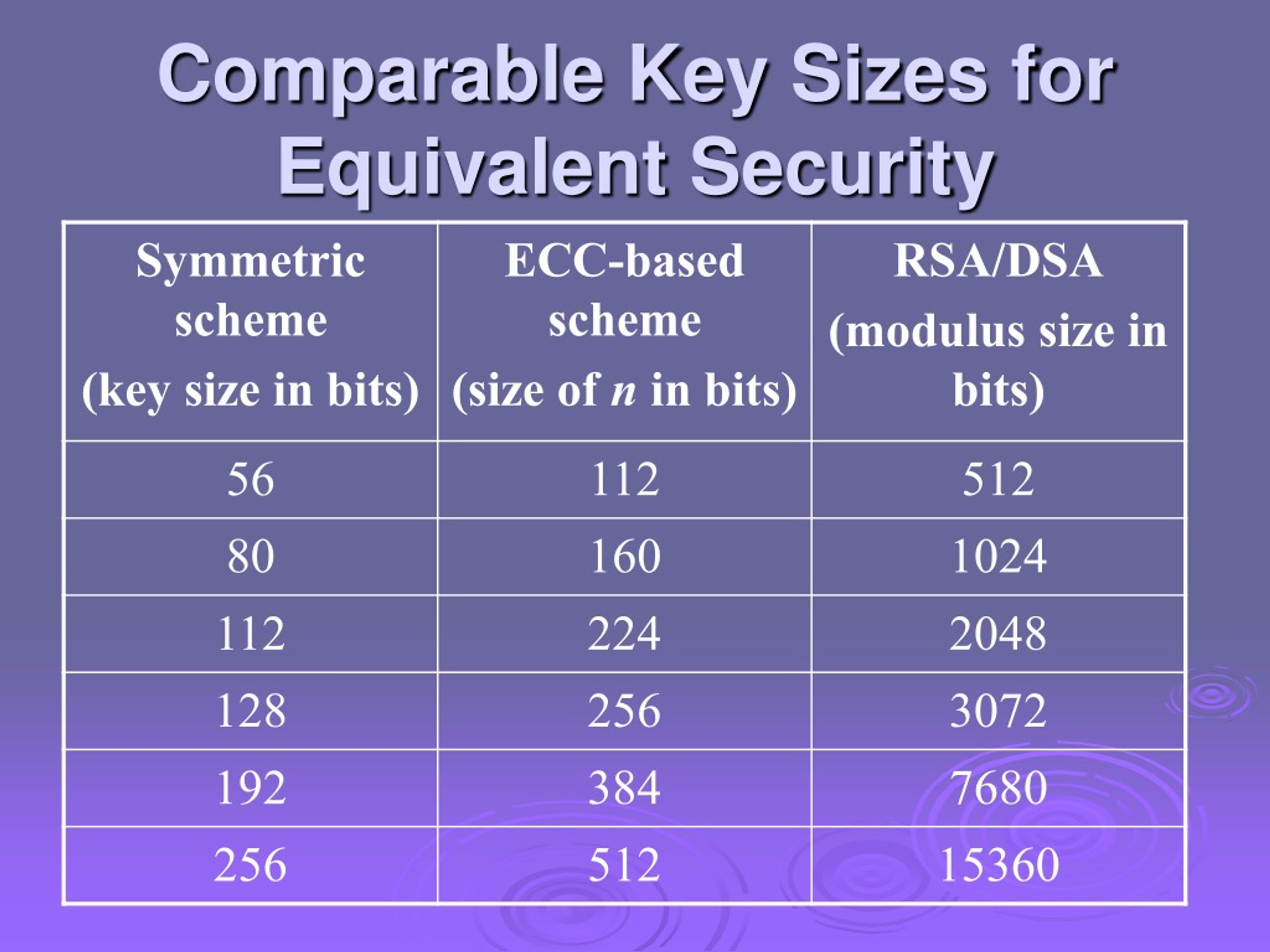 Comparable Key Sizes for Equivalent Security

| Symmetric scheme (key size in bits) | ECC-based scheme (size of $n$ in bits) | RSA/DSA (modulus size in bits) |
|---|---|---|
| 56 | 112 | 512 |
| 80 | 160 | 1024 |
| 112 | 224 | 2048 |
| 128 | 256 | 3072 |
| 192 | 384 | 7680 |
| 256 | 512 | 15360 |